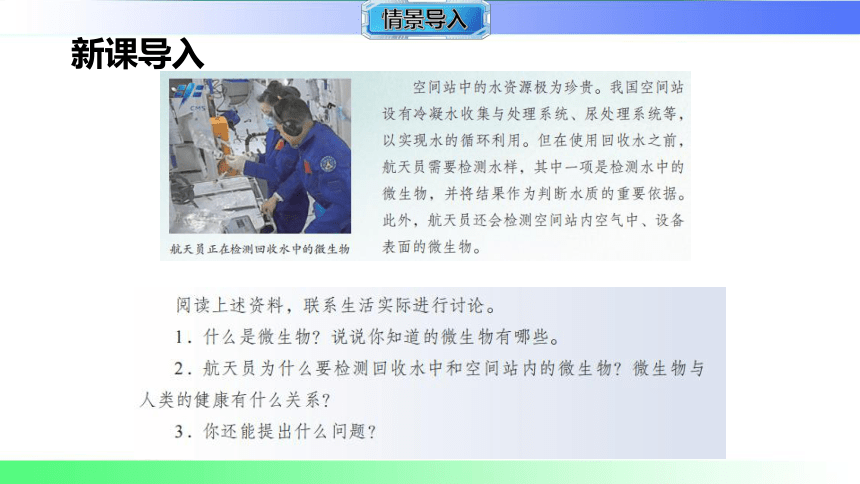 情景导入

新课导入

CMS

航天员正在检测回收水中的微生物

空间站中的水资源极为珍贵。我国空间站设有冷凝水收集与处理系统、尿处理系统等，以实现水的循环利用。但在使用回收水之前，航天员需要检测水样，其中一项是检测水中的微生物，并将结果作为判断水质的重要依据。此外，航天员还会检测空间站内空气中、设备表面的微生物。

阅读上述资料，联系生活实际进行讨论。

1．什么是微生物？说说你知道的微生物有哪些。

2．航天员为什么要检测回收水中和空间站内的微生物？微生物与人类的健康有什么关系？

3．你还能提出什么问题？